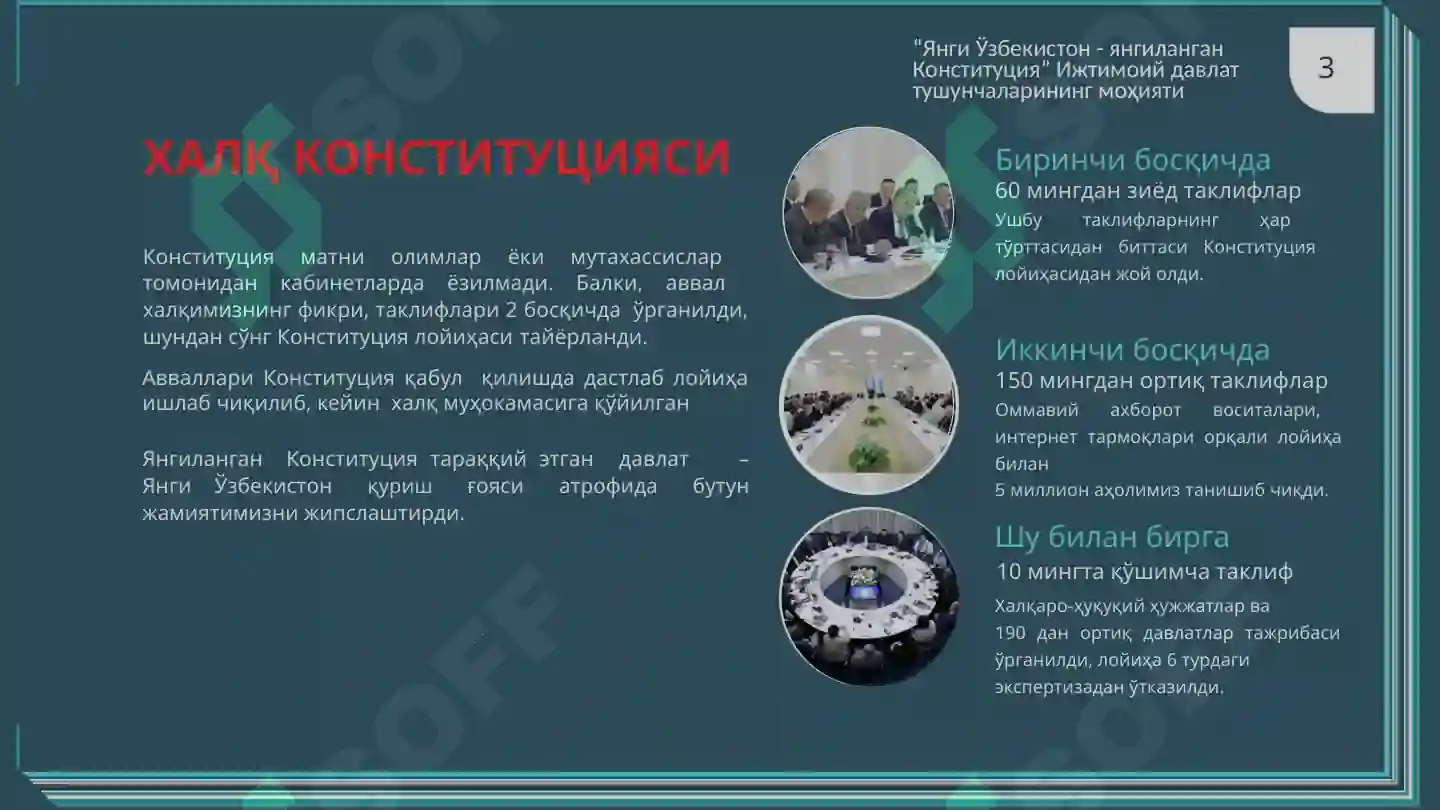 "Янги Ўзбекистон - янгиланган Конституция" Ижтимоий давлат тушунчаларининг моҳияти

3

ХАЛҚ КОНСТИТУЦИЯСИ

Конституция матни олимлар ёки мутахассислар томонидан кабинетларда ёзилмади. Балки, аввал халқимизнинг фикри, таклифлари 2 босқичда ўрганилди, шундан сўнг Конституция лойиҳаси тайёрланди.

Авваллари Конституция қабул қилишда дастлаб лойиҳа ишлаб чиқилиб, кейин халқ муҳокамасига қўйилган

Янгиланган Конституция тараққий этган давлат – Янги Ўзбекистон қуриш ғояси атрофида бутун жамиятимизни жипслаштирди.

Биринчи босқичда
60 мингдан зиёд таклифлар
Ушбу таклифларнинг ҳар тўрттасидан биттаси Конституция лойиҳасидан жой олди.

Иккинчи босқичда
150 мингдан ортиқ таклифлар
Оммавий ахборот воситалари, интернет тармоқлари орқали лойиҳа билан
5 миллион аҳолимиз танишиб чиқди.

Шу билан бирга
10 мингта қўшимча таклиф
Халқаро-ҳуқуқий ҳужжатлар ва 190 дан ортиқ давлатлар тажрибаси ўрганилди, лойиҳа 6 турдаги экспертизадан ўтказилди.

SOFF